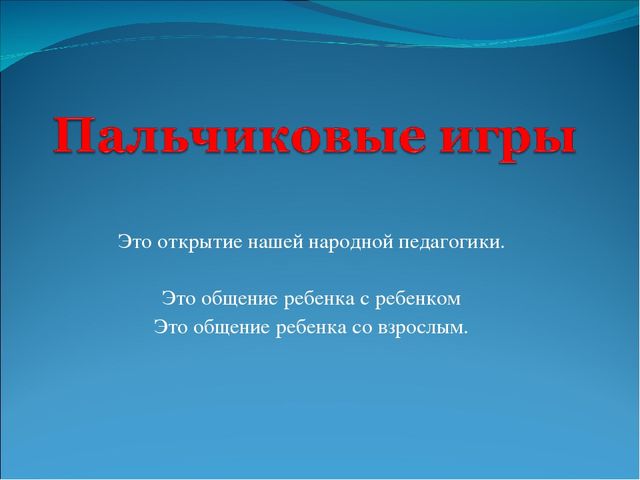 Пальчиковые игры

Это открытие нашей народной педагогики.

Это общение ребенка с ребенком
Это общение ребенка со взрослым.